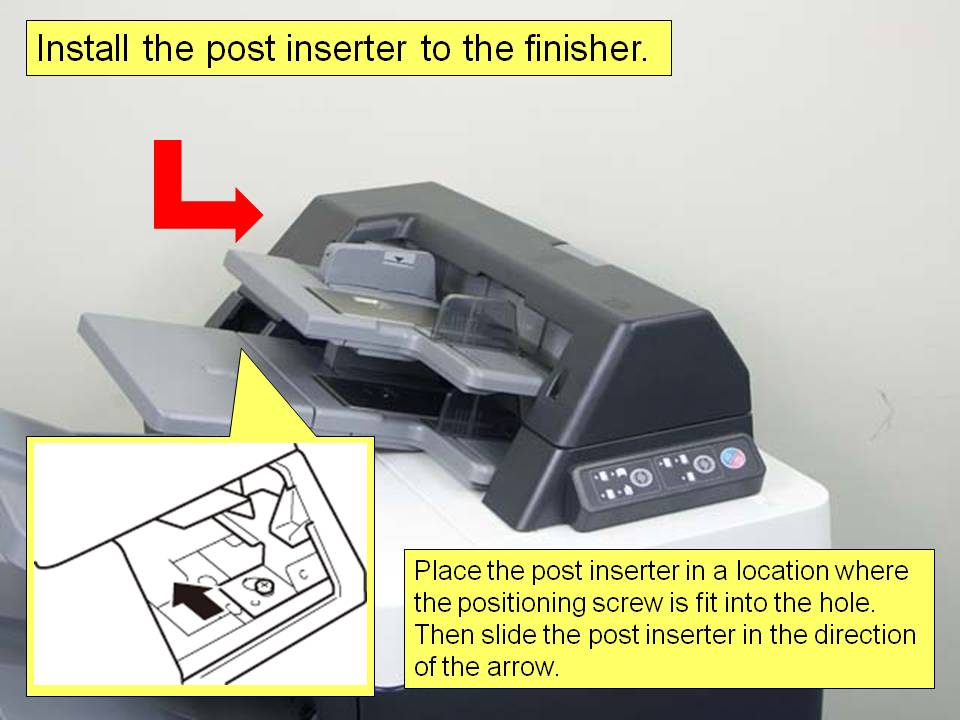 Install the post inserter to the finisher.

Place the post inserter in a location where the positioning screw is fit into the hole. Then slide the post inserter in the direction of the arrow.